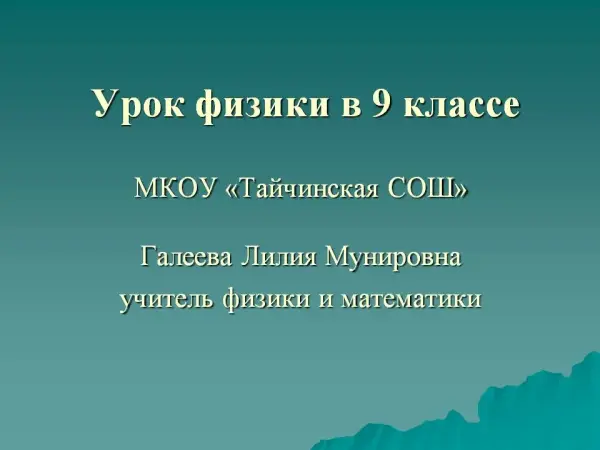 Урок физики в 9 классе

МКОУ «Тайчинская СОШ»

Галеева Лилия Мунировна
учитель физики и математики